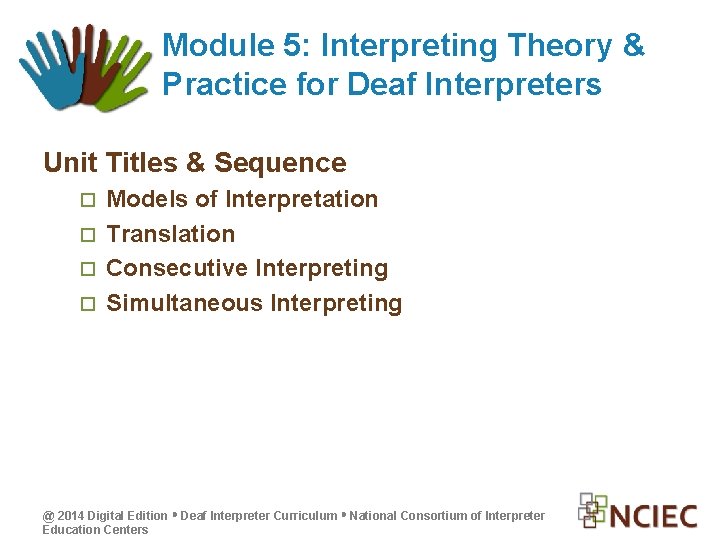 Module 5: Interpreting Theory & Practice for Deaf Interpreters

Unit Titles & Sequence
□ Models of Interpretation
□ Translation
□ Consecutive Interpreting
□ Simultaneous Interpreting

@ 2014 Digital Edition • Deaf Interpreter Curriculum • National Consortium of Interpreter Education Centers

NCIEC